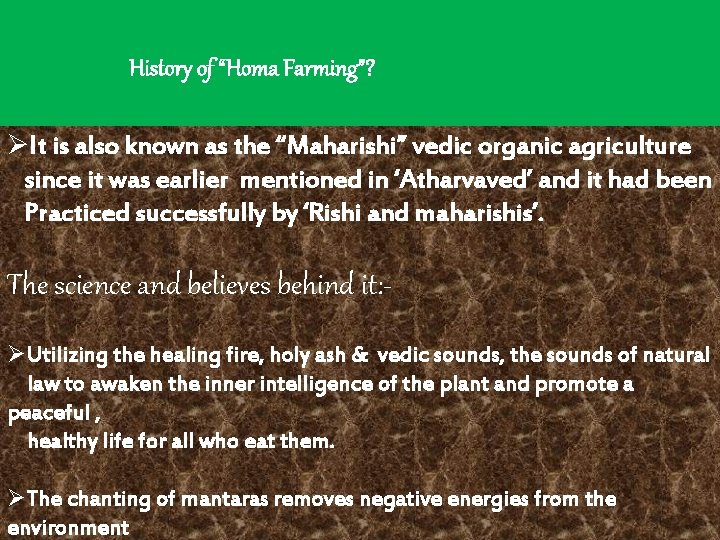 History of "Homa Farming"?

➢It is also known as the "Maharishi" vedic organic agriculture since it was earlier mentioned in 'Atharvaved' and it had been Practiced successfully by 'Rishi and maharishis'.

The science and believes behind it:-

➢Utilizing the healing fire, holy ash & vedic sounds, the sounds of natural law to awaken the inner intelligence of the plant and promote a peaceful , healthy life for all who eat them.

➢The chanting of mantaras removes negative energies from the environment